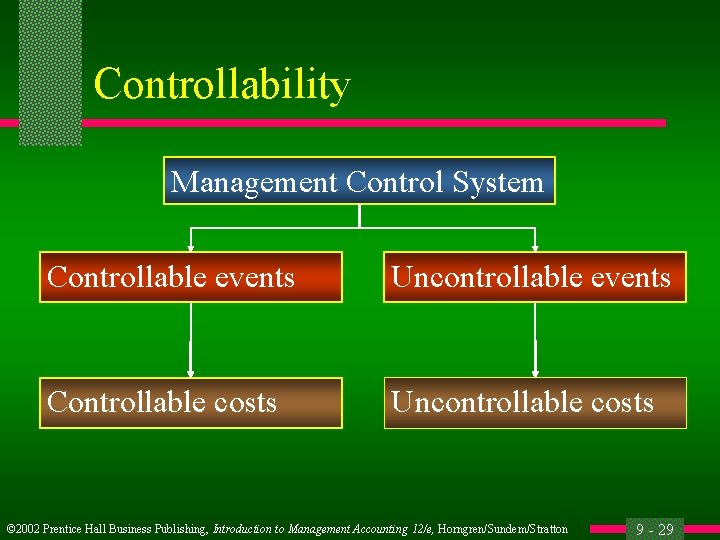 Controllability

Management Control System

Controllable events

Uncontrollable events

Controllable costs

Uncontrollable costs

©2002 Prentice Hall Business Publishing, Introduction to Management Accounting 12/e, Horngren/Sundem/Stratton

9 - 29